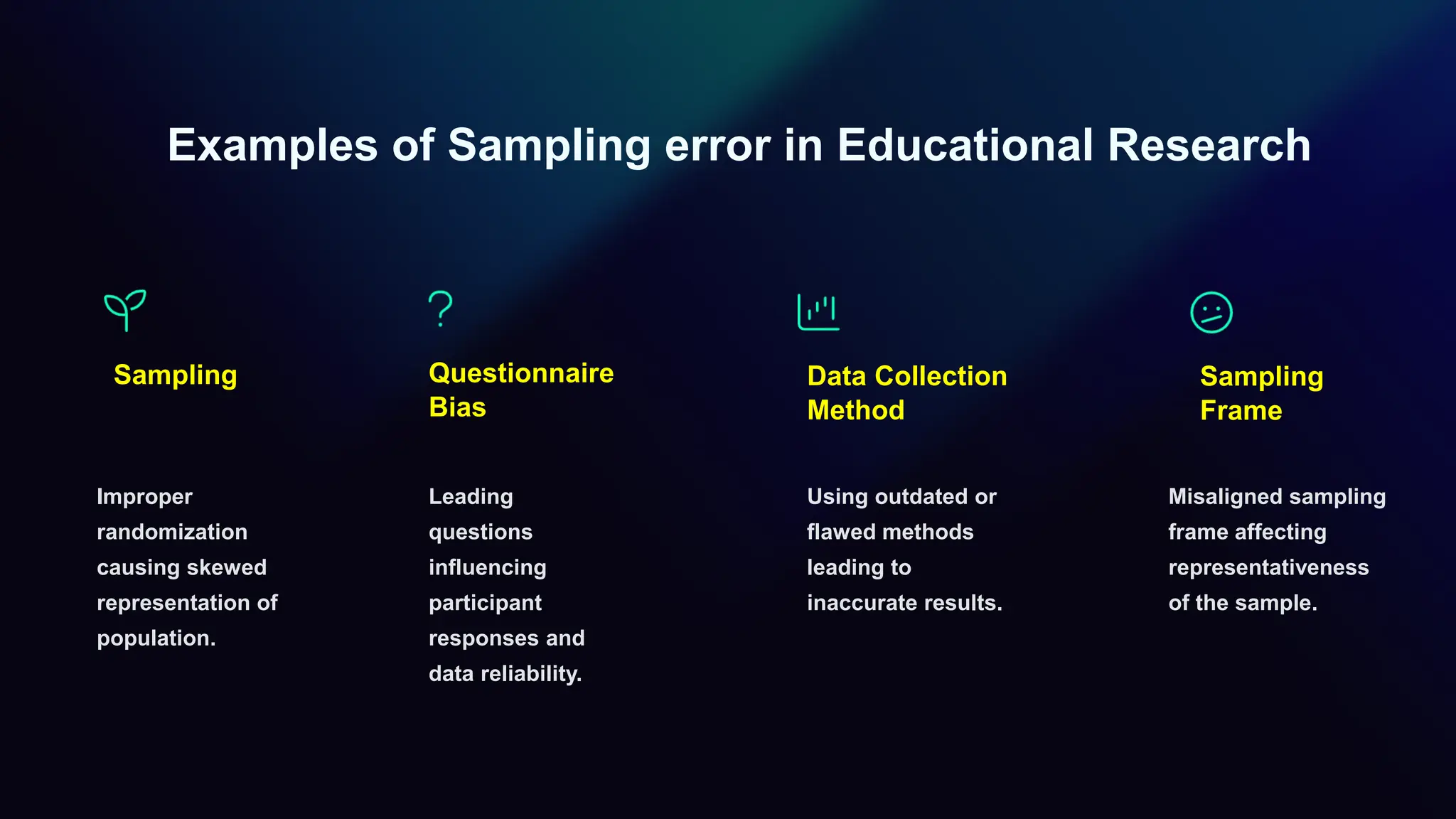 Examples of Sampling error in Educational Research

Sampling

Improper randomization causing skewed representation of population.

Questionnaire Bias

Leading questions influencing participant responses and data reliability.

Data Collection Method

Using outdated or flawed methods leading to inaccurate results.

Sampling Frame

Misaligned sampling frame affecting representativeness of the sample.